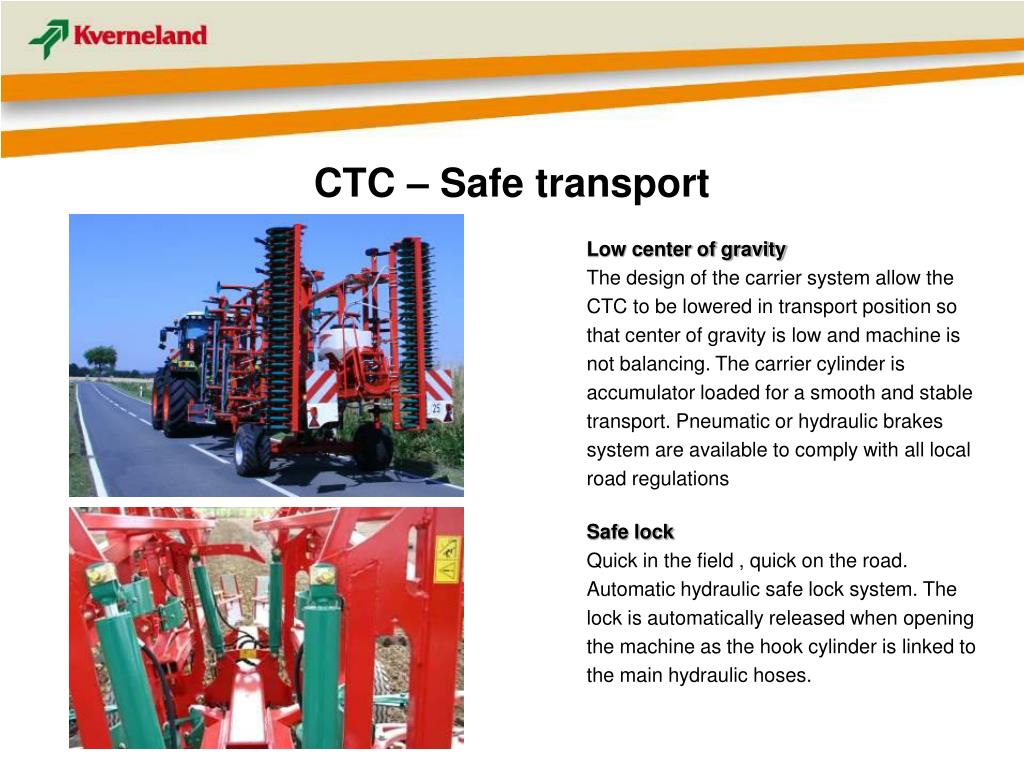 Kverneland

CTC – Safe transport

25

Low center of gravity
The design of the carrier system allow the CTC to be lowered in transport position so that center of gravity is low and machine is not balancing. The carrier cylinder is accumulator loaded for a smooth and stable transport. Pneumatic or hydraulic brakes system are available to comply with all local road regulations

Safe lock
Quick in the field , quick on the road. Automatic hydraulic safe lock system. The lock is automatically released when opening the machine as the hook cylinder is linked to the main hydraulic hoses.